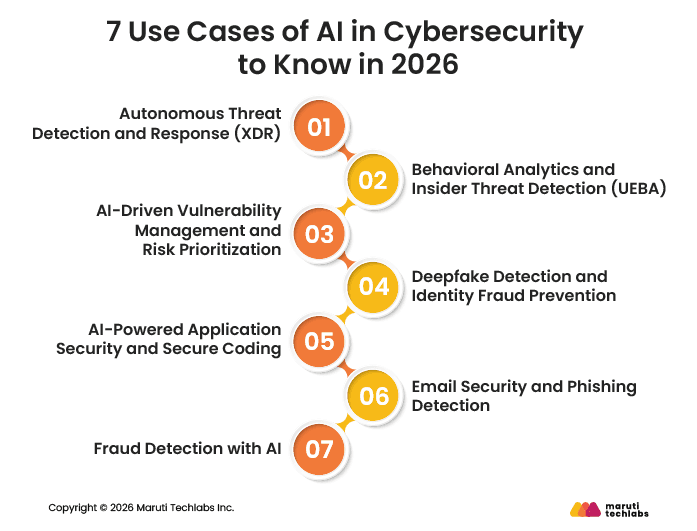 7 Use Cases of AI in Cybersecurity to Know in 2026

Autonomous Threat Detection and Response (XDR)

01

02

Behavioral Analytics and Insider Threat Detection (UEBA)

AI-Driven Vulnerability Management and Risk Prioritization

03

04

Deepfake Detection and Identity Fraud Prevention

AI-Powered Application Security and Secure Coding

05

06

Email Security and Phishing Detection

Fraud Detection with AI

07

Copyright © 2026 Maruti Techlabs Inc.

maruti techlabs